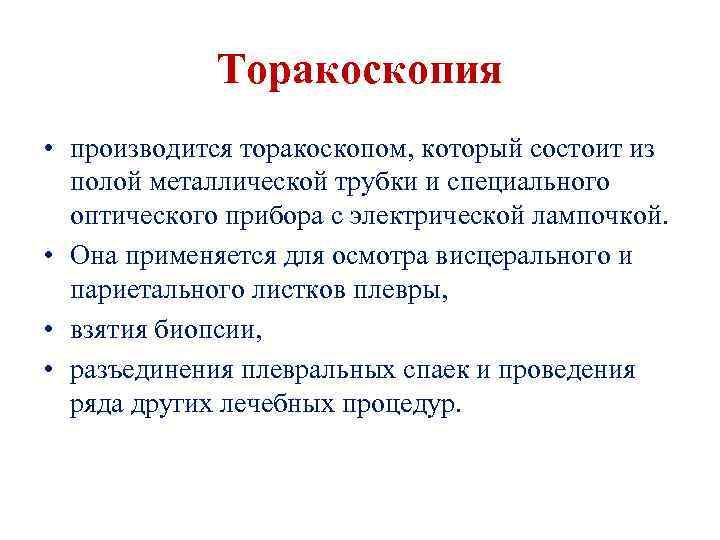 Торакоскопия

• производится торакоскопом, который состоит из полой металлической трубки и специального оптического прибора с электрической лампочкой.
• Она применяется для осмотра висцерального и париетального листков плевры,
• взятия биопсии,
• разъединения плевральных спаек и проведения ряда других лечебных процедур.